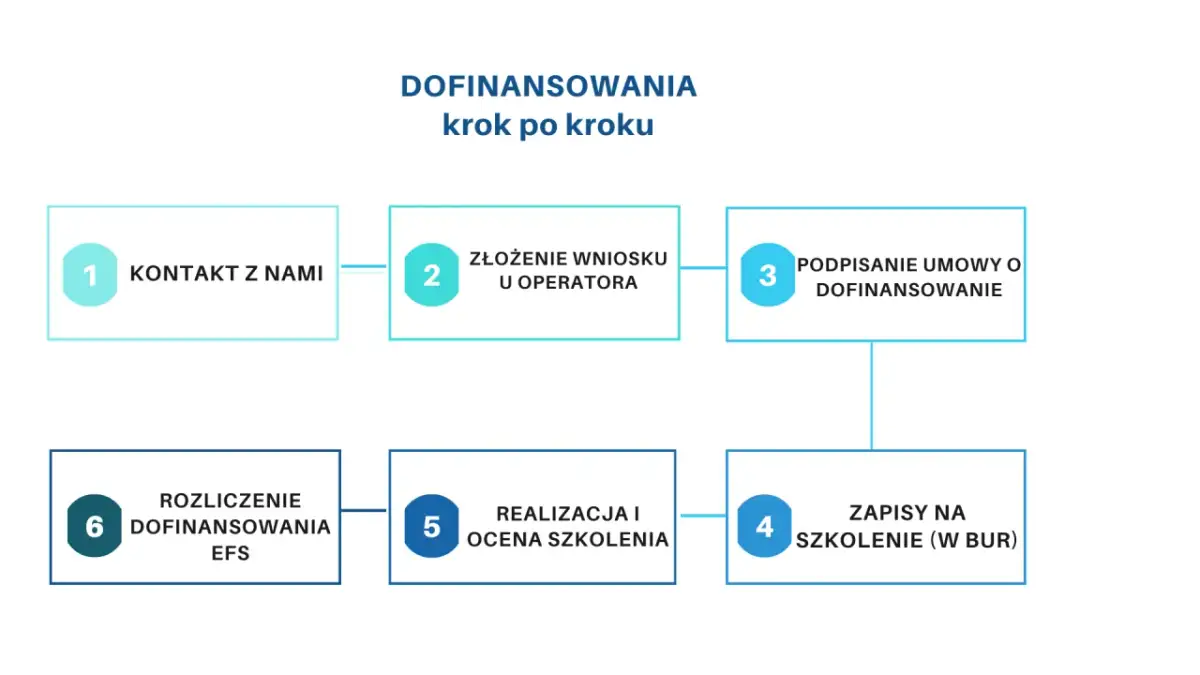 DOFINANSOWANIA
krok po kroku

1 KONTAKT Z NAMI

2 ZŁOŻENIE WNIOSKU U OPERATORA

3 PODPISANIE UMOWY O DOFINANSOWANIE

4 ZAPISY NA SZKOLENIE (W BUR)

5 REALIZACJA I OCENA SZKOLENIA

6 ROZLICZENIE DOFINANSOWANIA EFS